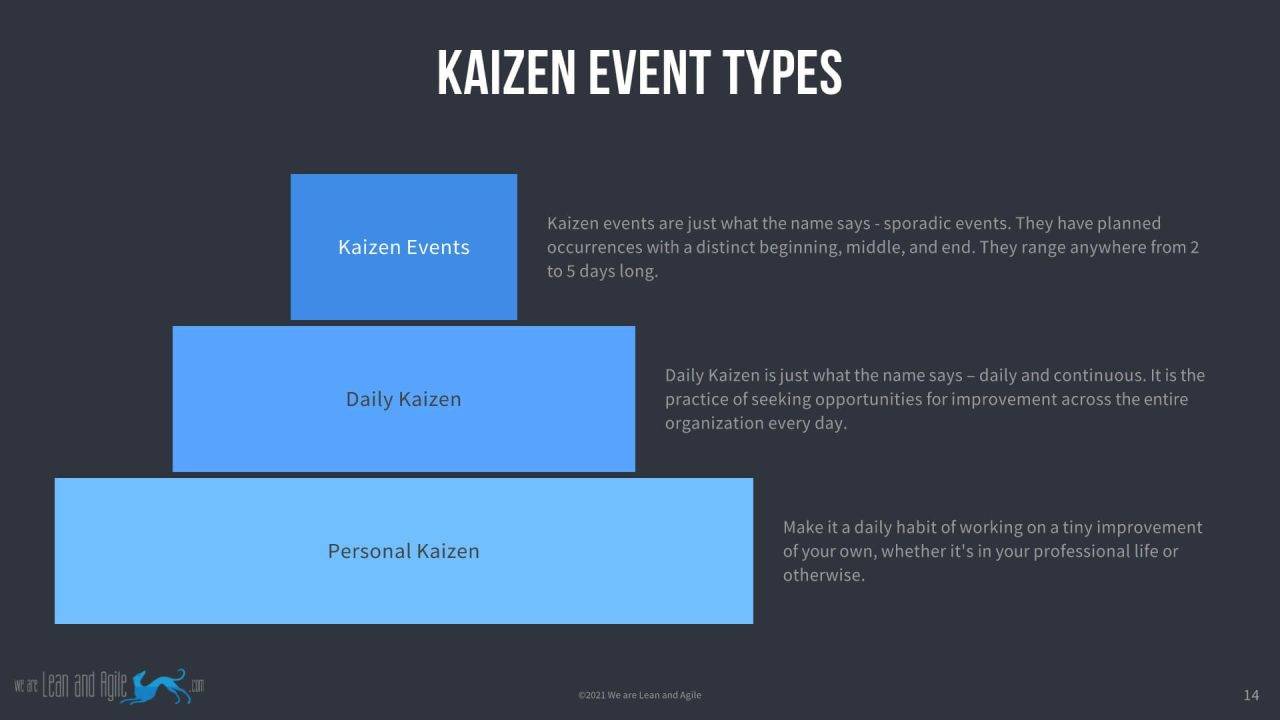 KAIZEN EVENT TYPES

Kaizen Events

Kaizen events are just what the name says - sporadic events. They have planned occurrences with a distinct beginning, middle, and end. They range anywhere from 2 to 5 days long.

Daily Kaizen

Daily Kaizen is just what the name says – daily and continuous. It is the practice of seeking opportunities for improvement across the entire organization every day.

Personal Kaizen

Make it a daily habit of working on a tiny improvement of your own, whether it's in your professional life or otherwise.

we are Lean and Agile .com

©2021 We are Lean and Agile

14